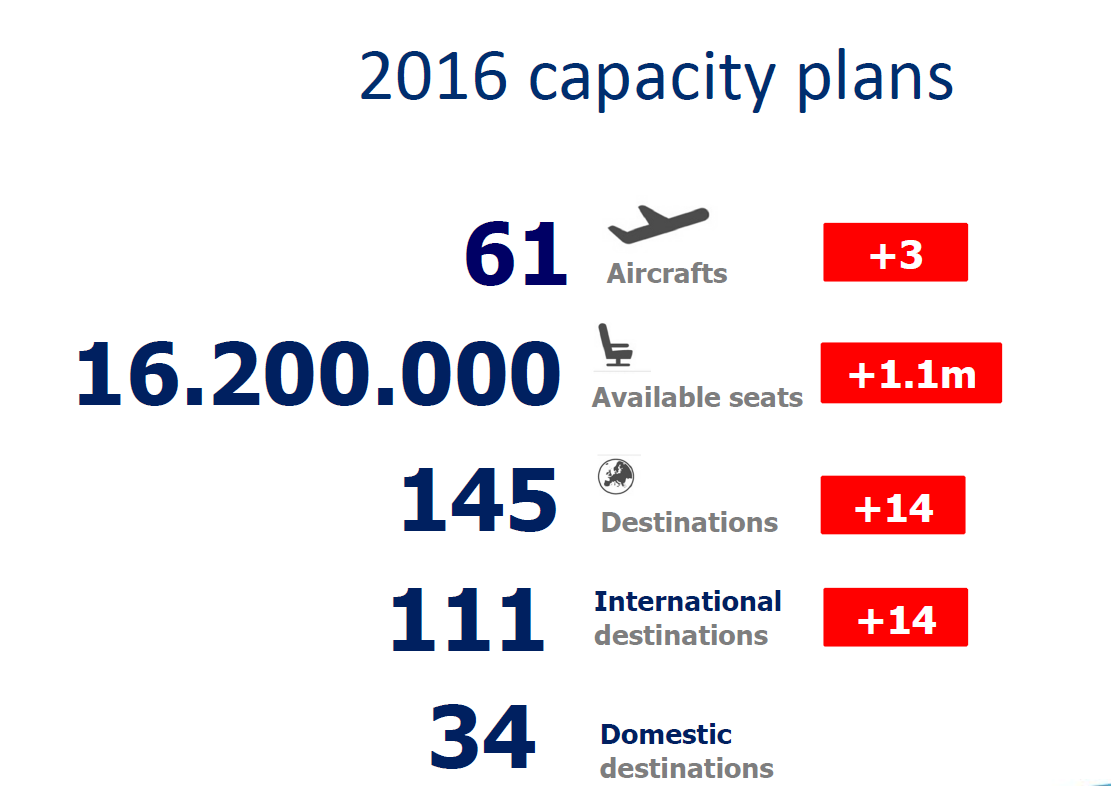 2016 capacity plans

61
Aircrafts
+3

16.200.000
Available seats
+1.1m

145
Destinations
+14

111
International destinations
+14

34
Domestic destinations